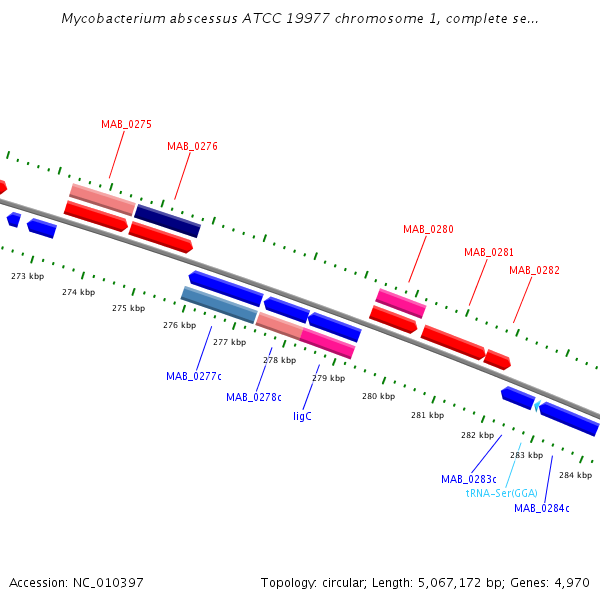 Mycobacterium abscessus ATCC 19977 chromosome 1, complete se...

MAB_0275
MAB_0276
MAB_0280
MAB_0281
MAB_0282

273 kbp
274 kbp
275 kbp
276 kbp
277 kbp
278 kbp
279 kbp
280 kbp
281 kbp
282 kbp
283 kbp
284 kbp

MAB_0277c
MAB_0278c
ligC
MAB_0283c
tRNA-Ser(GGA)
MAB_0284c

Accession: NC_010397
Topology: circular; Length: 5,067,172 bp; Genes: 4,970